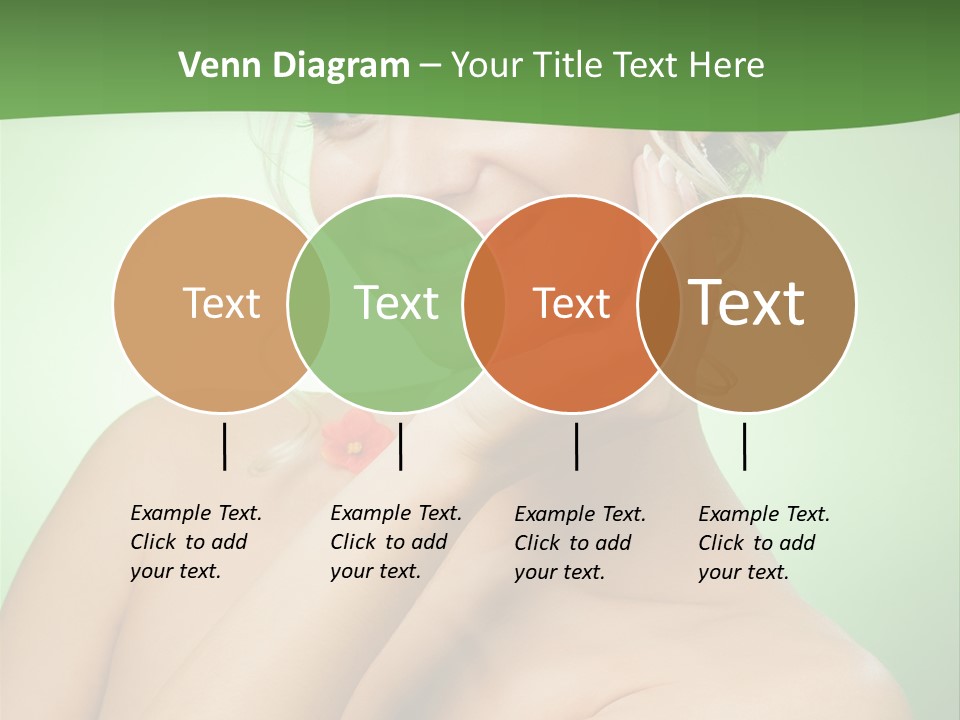 Venn Diagram – Your Title Text Here

Text

Text

Text

Text

Example Text. Click to add your text.

Example Text. Click to add your text.

Example Text. Click to add your text.

Example Text. Click to add your text.